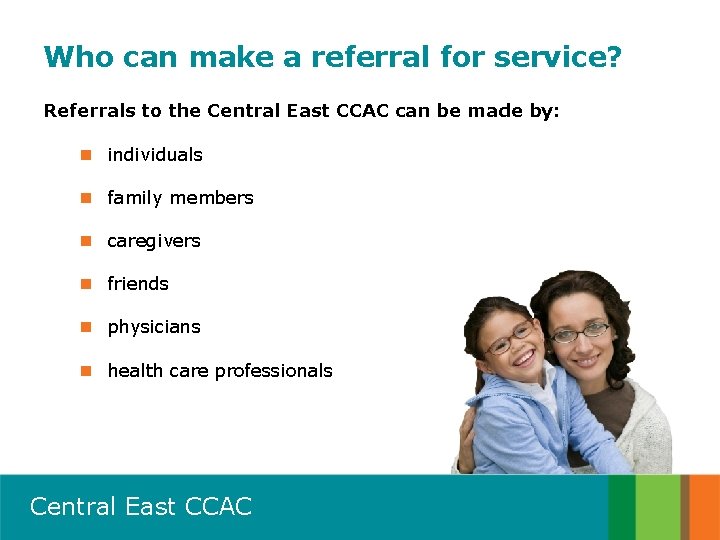 Who can make a referral for service?

Referrals to the Central East CCAC can be made by:

- individuals
- family members
- caregivers
- friends
- physicians
- health care professionals

Central East CCAC